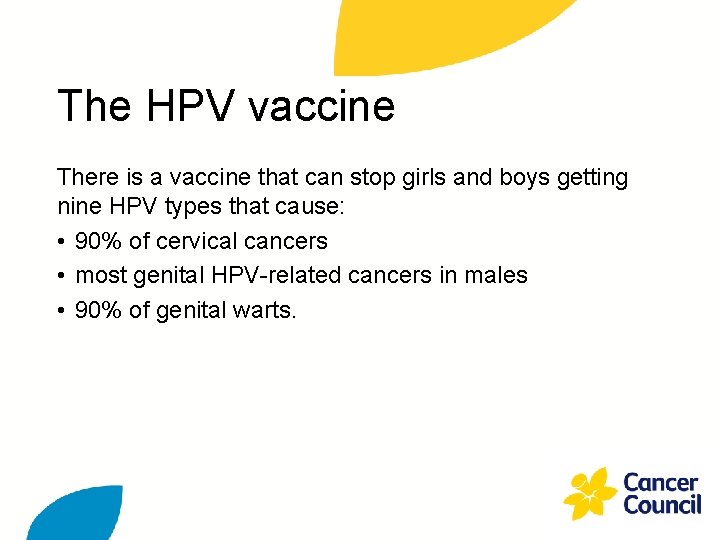 The HPV vaccine

There is a vaccine that can stop girls and boys getting nine HPV types that cause:

• 90% of cervical cancers
• most genital HPV-related cancers in males
• 90% of genital warts.

Cancer Council